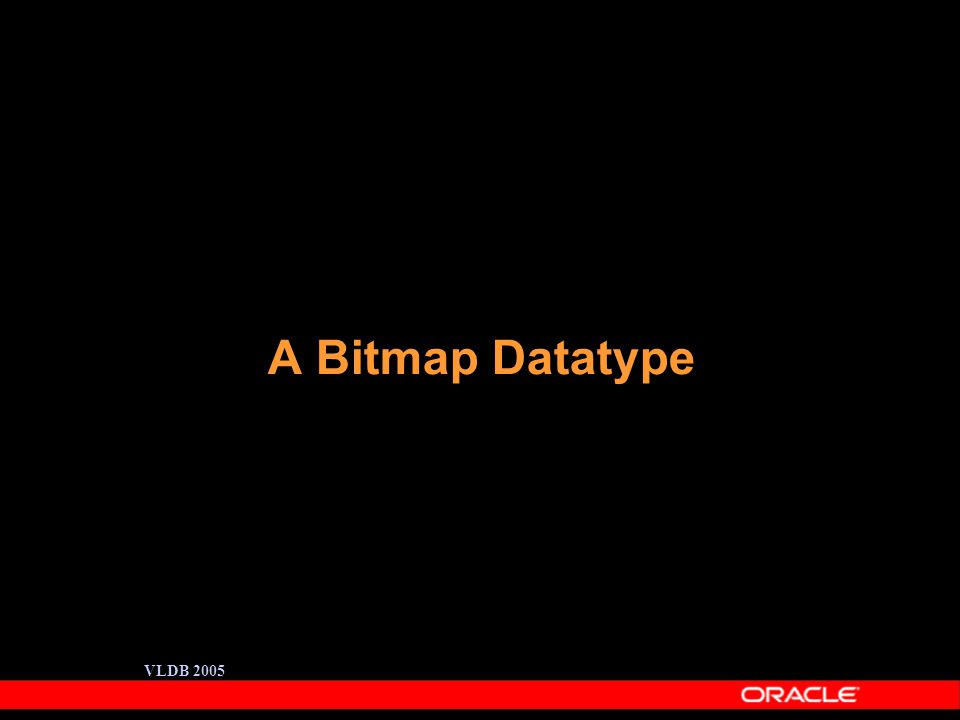 A Bitmap Datatype

VLDB 2005

ORACLE